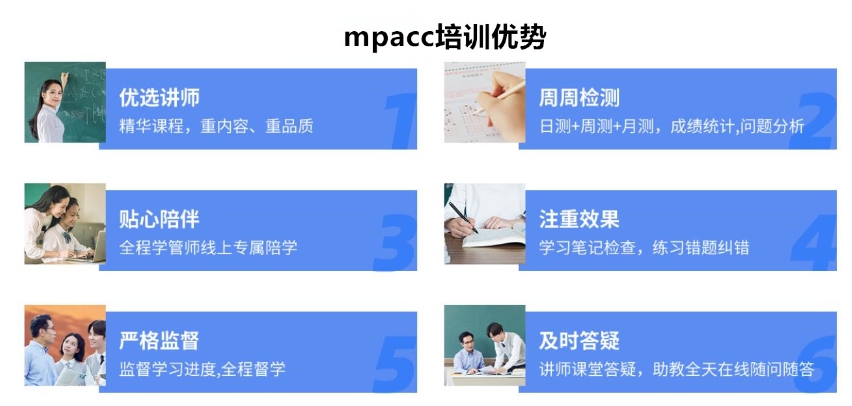 mpacc培训优势

优选讲师
精华课程，重内容、重品质
1

周周检测
日测+周测+月测，成绩统计,问题分析
2

贴心陪伴
全程学管师线上专属陪学
3

注重效果
学习笔记检查，练习错题纠错
4

严格监督
监督学习进度,全程督学
5

及时答疑
讲师课堂答疑，助教全天在线随问随答
6